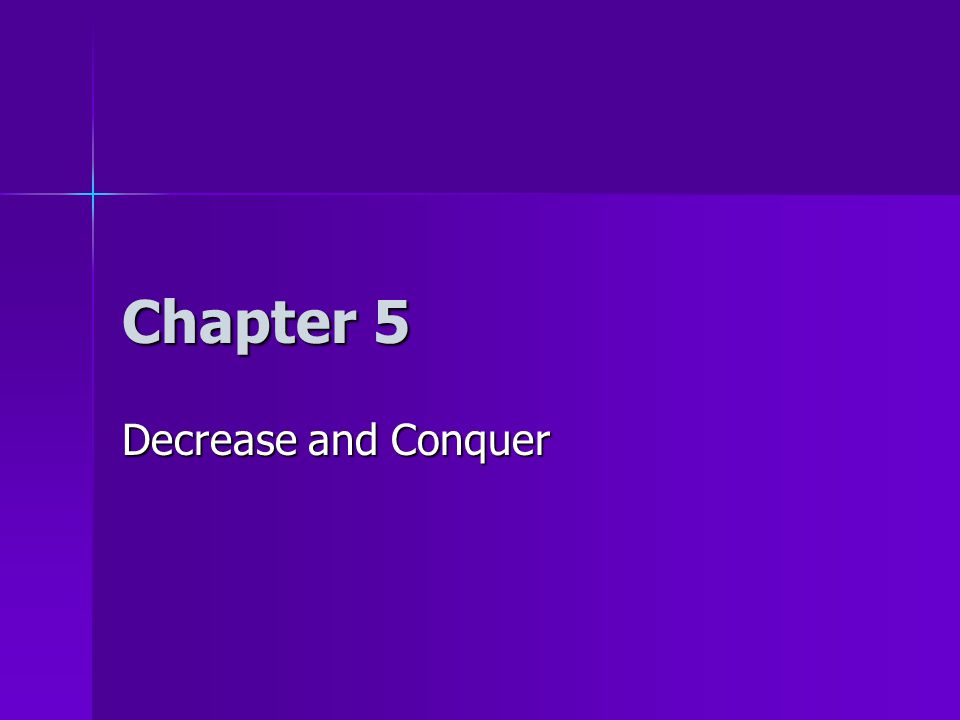 Chapter 5

Decrease and Conquer